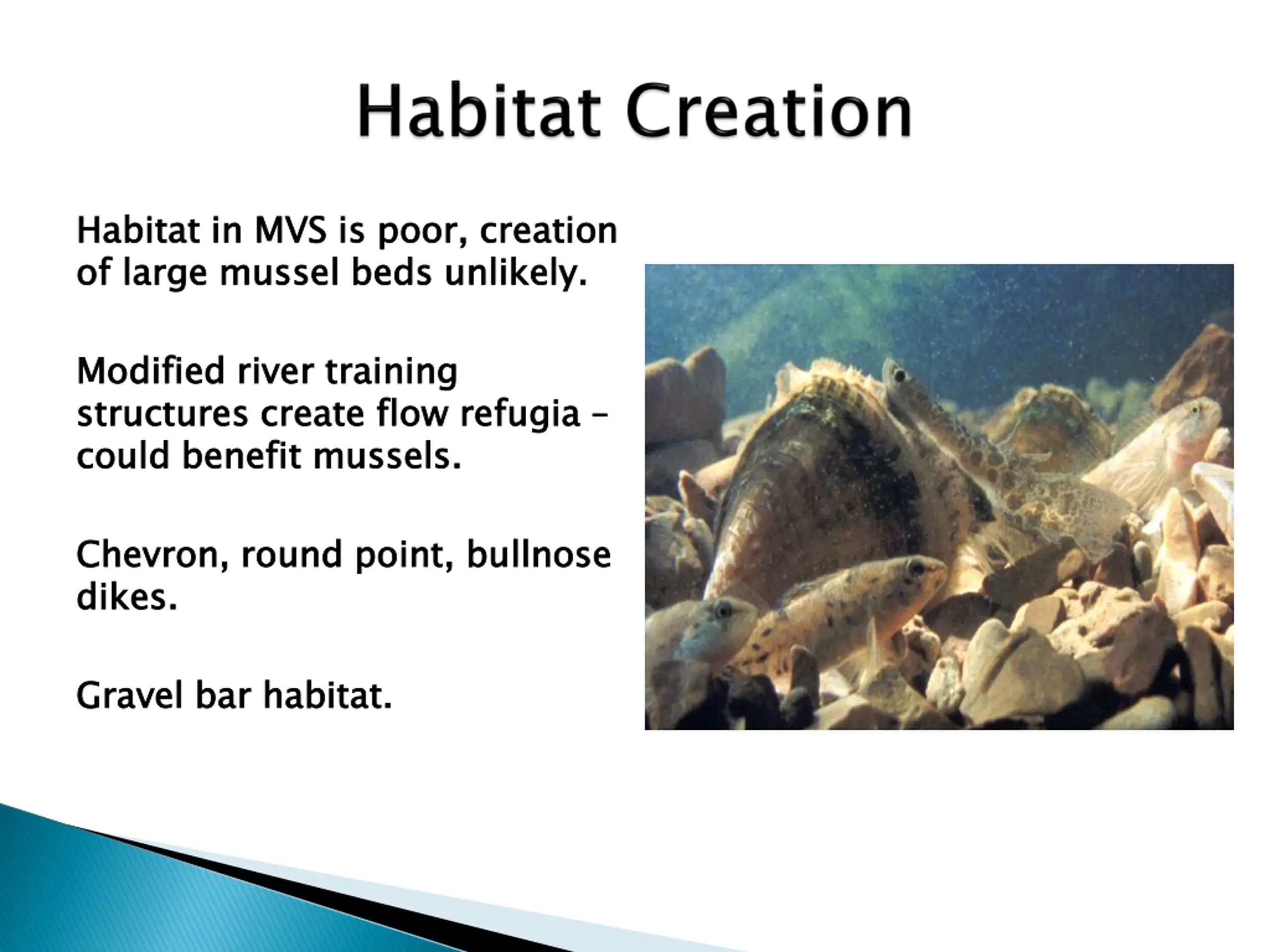 Habitat Creation

Habitat in MVS is poor, creation of large mussel beds unlikely.

Modified river training structures create flow refugia – could benefit mussels.

Chevron, round point, bullnose dikes.

Gravel bar habitat.